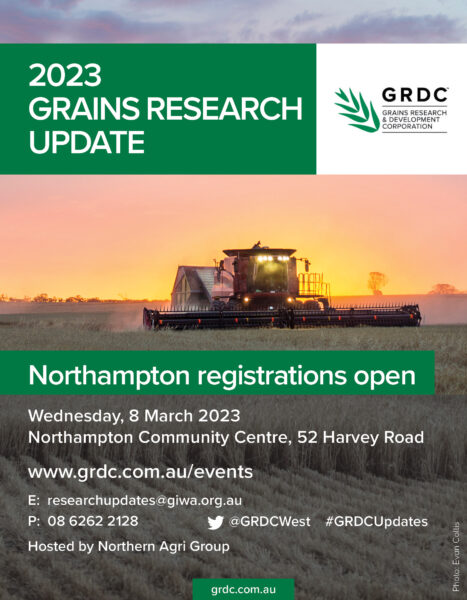 2023
GRAINS RESEARCH
UPDATE

GRDC
GRAINS RESEARCH & DEVELOPMENT CORPORATION

Northampton registrations open

Wednesday, 8 March 2023
Northampton Community Centre, 52 Harvey Road

www.grdc.com.au/events

E: researchupdates@giwa.org.au
P: 08 6262 2128
@GRDCWest #GRDCUpdates
Hosted by Northern Agri Group

Photo: Evan Collis

grdc.com.au